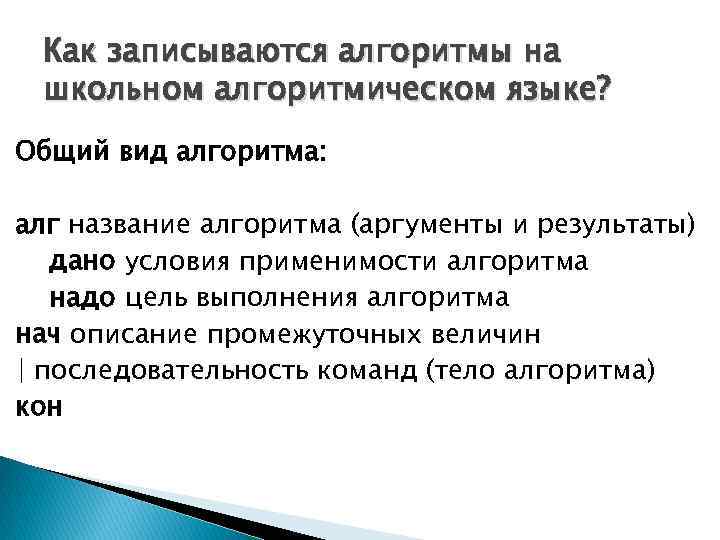 Как записываются алгоритмы на школьном алгоритмическом языке?

Общий вид алгоритма:

алг название алгоритма (аргументы и результаты)
дано условия применимости алгоритма
надо цель выполнения алгоритма
нач описание промежуточных величин
| последовательность команд (тело алгоритма)
кон